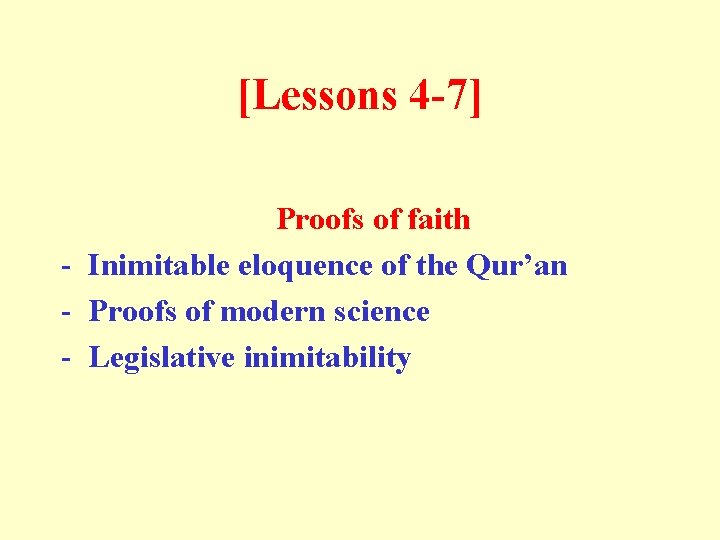 [Lessons 4-7]

Proofs of faith

- Inimitable eloquence of the Qur’an
- Proofs of modern science
- Legislative inimitability